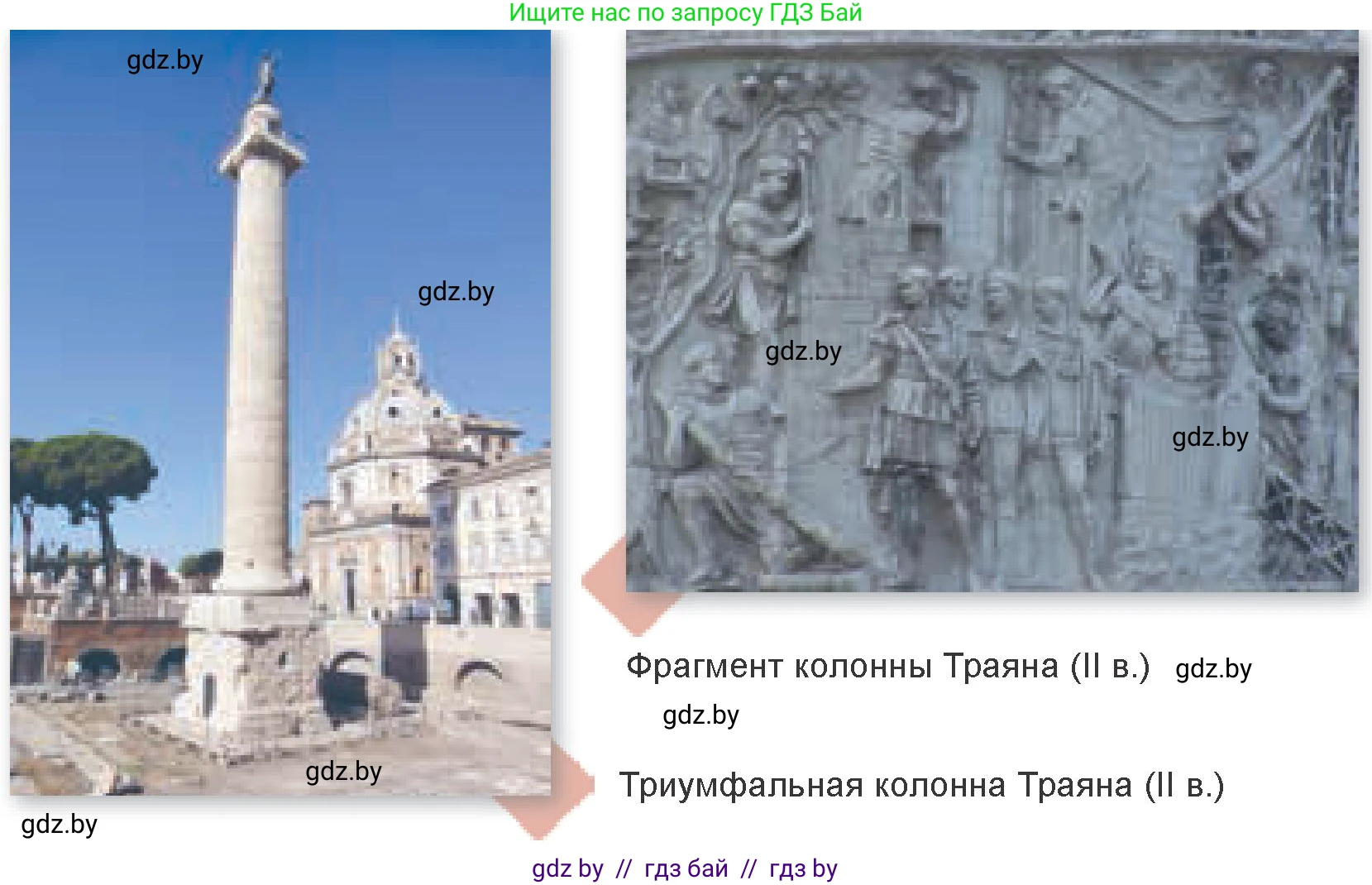 Ищите нас по запросу ГДЗ Бай

gdz.by

gdz.by

gdz.by

gdz.by

Фрагмент колонны Траяна (II в.) gdz.by

gdz.by

gdz.by

Триумфальная колонна Траяна (II в.)

gdz.by

gdz by // гдз бай // гдз by